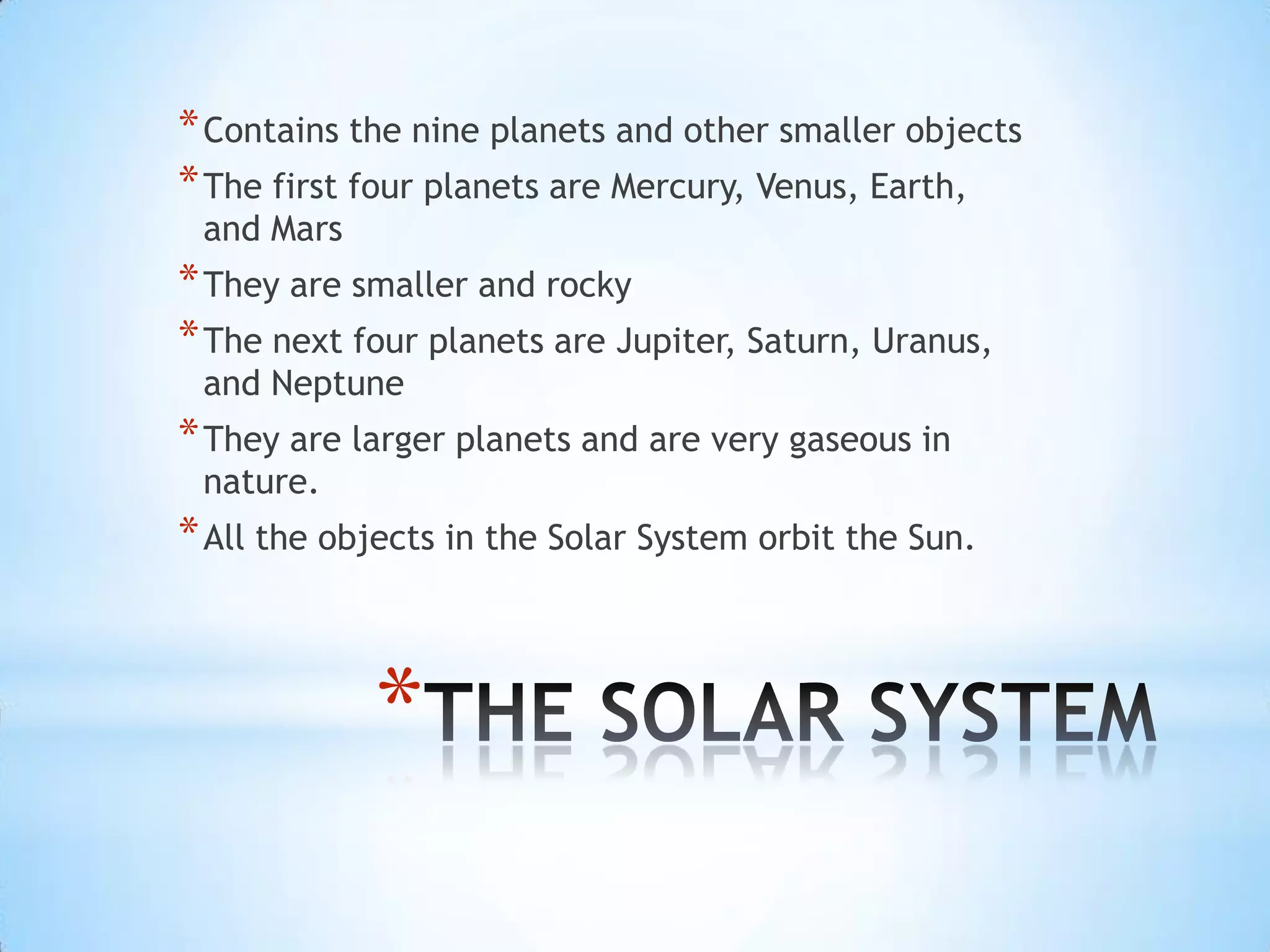 * Contains the nine planets and other smaller objects
* The first four planets are Mercury, Venus, Earth, and Mars
* They are smaller and rocky
* The next four planets are Jupiter, Saturn, Uranus, and Neptune
* They are larger planets and are very gaseous in nature.
* All the objects in the Solar System orbit the Sun.

*THE SOLAR SYSTEM